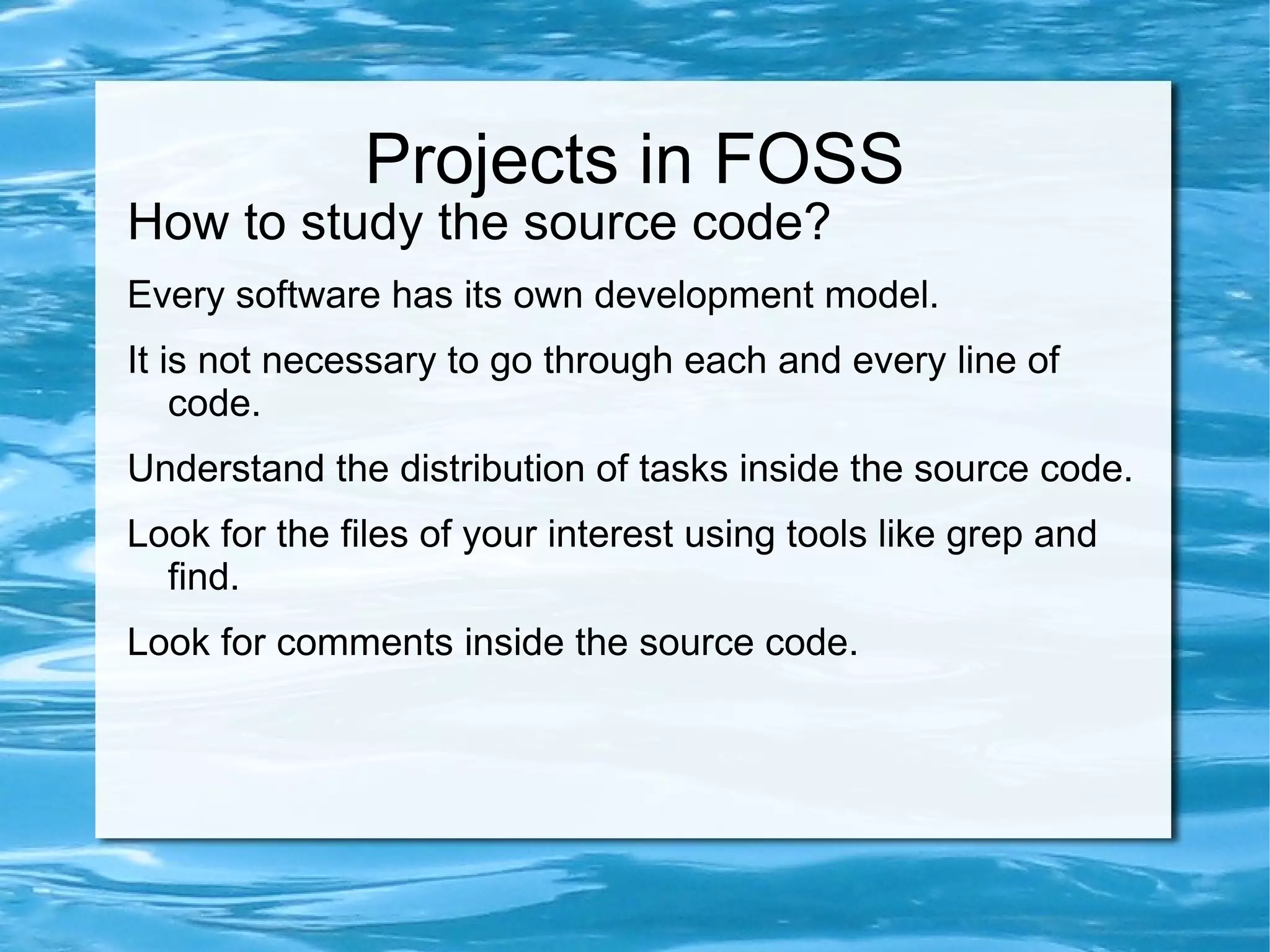 Projects in FOSS

How to study the source code?

Every software has its own development model.

It is not necessary to go through each and every line of code.

Understand the distribution of tasks inside the source code.

Look for the files of your interest using tools like grep and find.

Look for comments inside the source code.